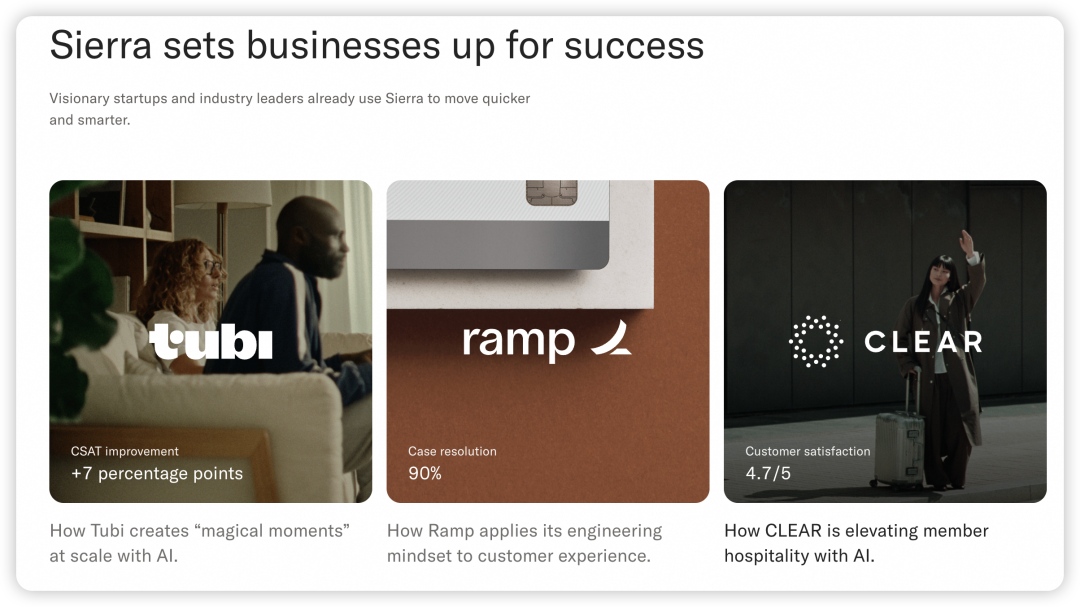 Sierra sets businesses up for success

Visionary startups and industry leaders already use Sierra to move quicker and smarter.

tubi

CSAT improvement
+7 percentage points

How Tubi creates “magical moments” at scale with AI.

ramp

Case resolution
90%

How Ramp applies its engineering mindset to customer experience.

CLEAR

Customer satisfaction
4.7/5

How CLEAR is elevating member hospitality with AI.